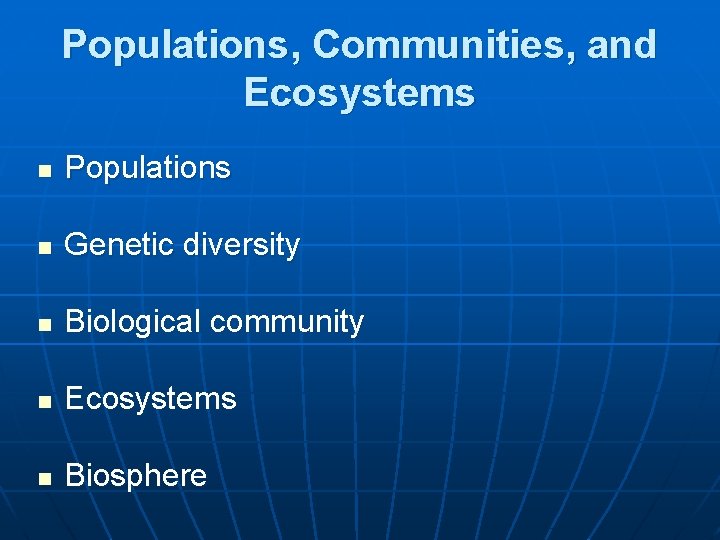 Populations, Communities, and Ecosystems

- Populations
- Genetic diversity
- Biological community
- Ecosystems
- Biosphere